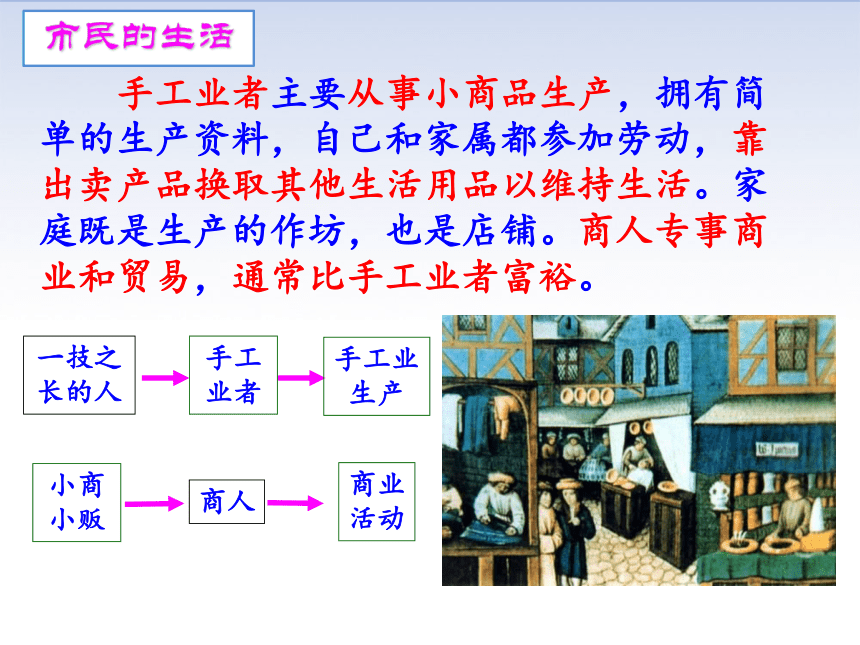 市民的生活

手工业者主要从事小商品生产，拥有简单的生产资料，自己和家属都参加劳动，靠出卖产品换取其他生活用品以维持生活。家庭既是生产的作坊，也是店铺。商人专事商业和贸易，通常比手工业者富裕。

一技之长的人

手工业者

手工业生产

小商小贩

商人

商业活动